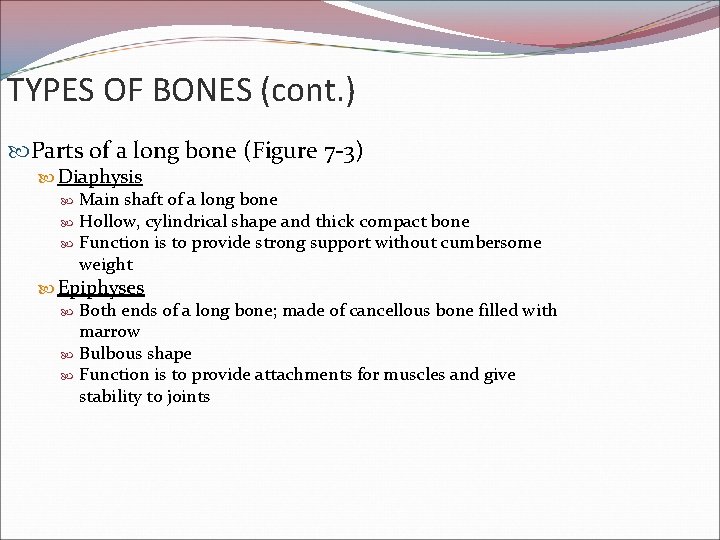 TYPES OF BONES (cont.)

Parts of a long bone (Figure 7-3)

Diaphysis

Main shaft of a long bone

Hollow, cylindrical shape and thick compact bone

Function is to provide strong support without cumbersome weight

Epiphyses

Both ends of a long bone; made of cancellous bone filled with marrow

Bulbous shape

Function is to provide attachments for muscles and give stability to joints